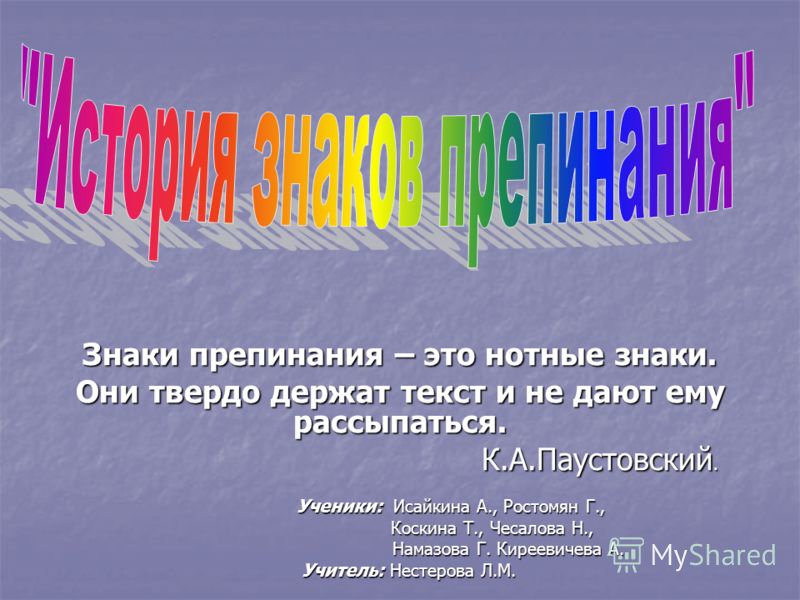 "История знаков препинания"

Знаки препинания – это нотные знаки. Они твердо держат текст и не дают ему рассыпаться.

К.А.Паустовский.

Ученики: Исайкина А., Ростомян Г., Коскина Т., Чесалова Н., Намазова Г. Киреевичева А.

Учитель: Нестерова Л.М.

MyShared